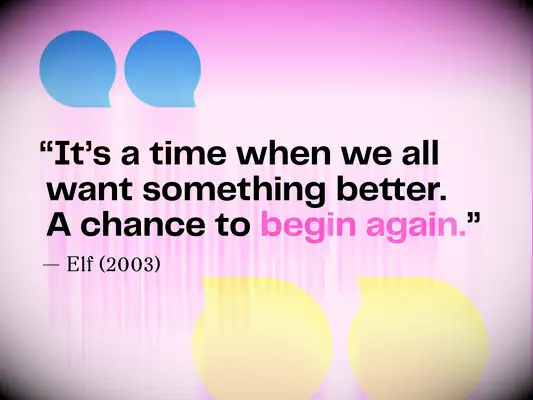 “It’s a time when we all want something better. A chance to begin again.”

— Elf (2003)